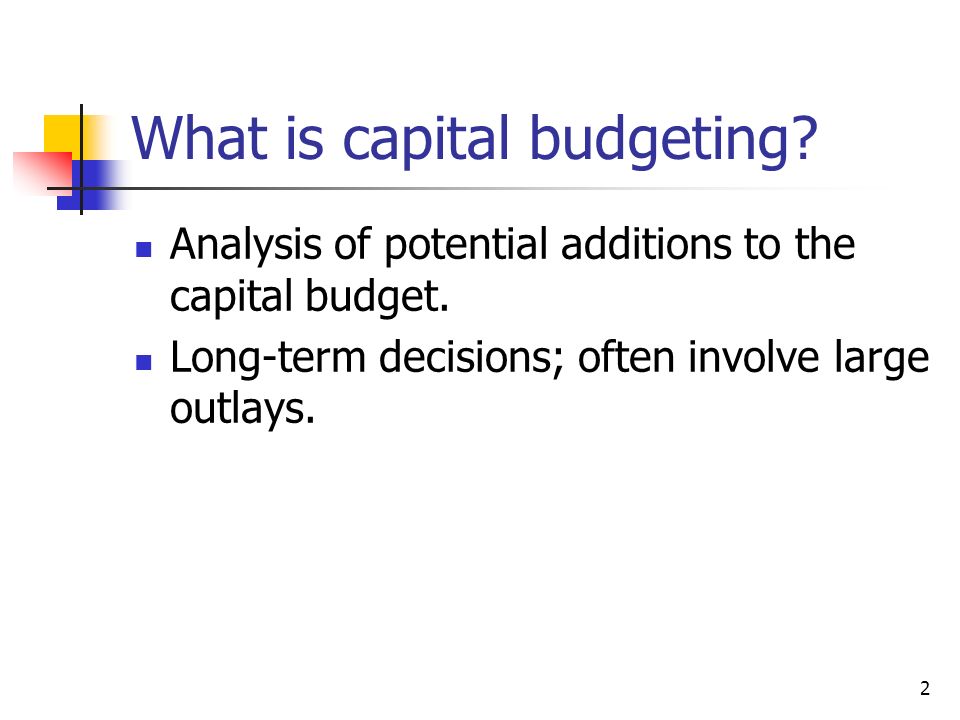 What is capital budgeting?

- Analysis of potential additions to the capital budget.
- Long-term decisions; often involve large outlays.

2